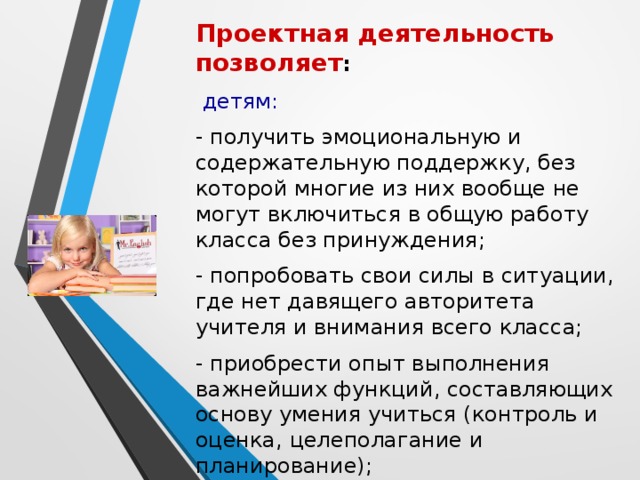 Проектная деятельность позволяет:

детям:

- получить эмоциональную и содержательную поддержку, без которой многие из них вообще не могут включиться в общую работу класса без принуждения;

- попробовать свои силы в ситуации, где нет давящего авторитета учителя и внимания всего класса;

- приобрести опыт выполнения важнейших функций, составляющих основу умения учиться (контроль и оценка, целеполагание и планирование);

Mr.English